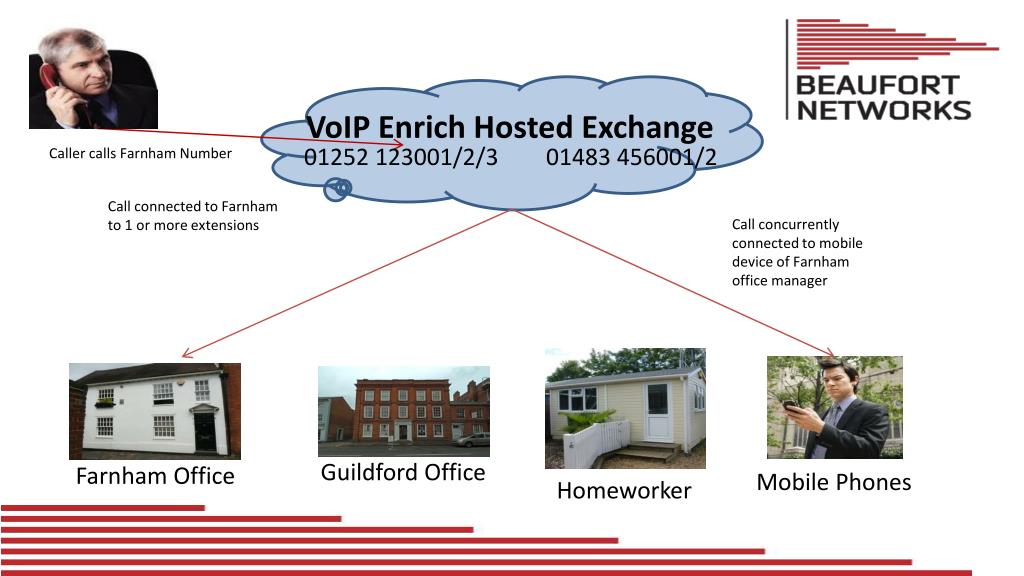 BEAUFORT NETWORKS

VoIP Enrich Hosted Exchange
01252 123001/2/3 01483 456001/2

Caller calls Farnham Number

Call connected to Farnham to 1 or more extensions

Call concurrently connected to mobile device of Farnham office manager

Farnham Office

Guildford Office

Homeworker

Mobile Phones